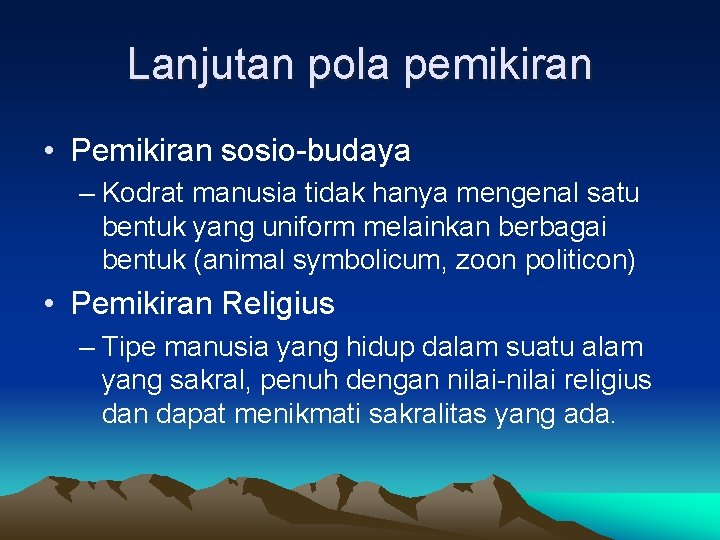 Lanjutan pola pemikiran

• Pemikiran sosio-budaya

– Kodrat manusia tidak hanya mengenal satu bentuk yang uniform melainkan berbagai bentuk (animal symbolicum, zoon politicon)

• Pemikiran Religius

– Tipe manusia yang hidup dalam suatu alam yang sakral, penuh dengan nilai-nilai religius dan dapat menikmati sakralitas yang ada.